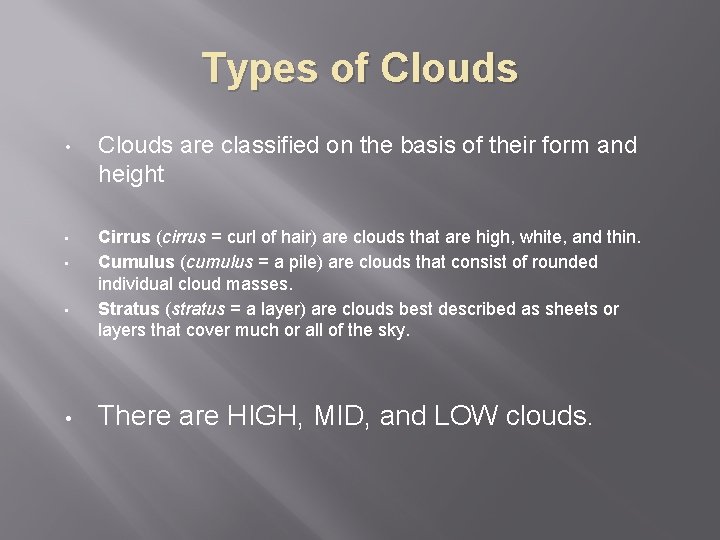 Types of Clouds

• Clouds are classified on the basis of their form and height

• Cirrus (cirrus = curl of hair) are clouds that are high, white, and thin.
• Cumulus (cumulus = a pile) are clouds that consist of rounded individual cloud masses.
• Stratus (stratus = a layer) are clouds best described as sheets or layers that cover much or all of the sky.

• There are HIGH, MID, and LOW clouds.